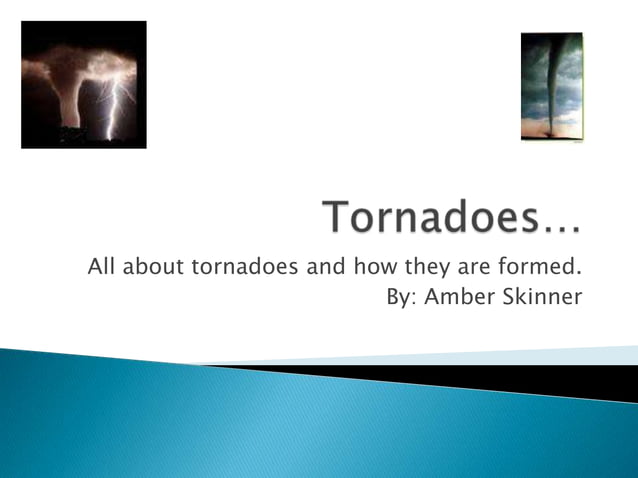 Tornadoes…

All about tornadoes and how they are formed.
By: Amber Skinner